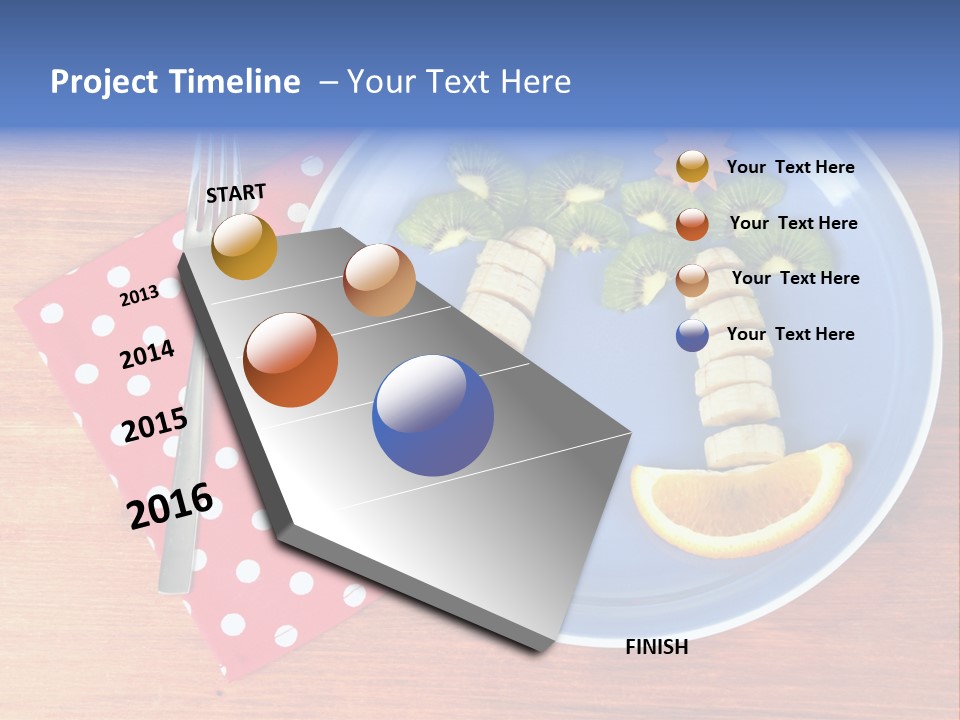 Project Timeline – Your Text Here

START

2013

2014

2015

2016

Your Text Here

Your Text Here

Your Text Here

Your Text Here

FINISH